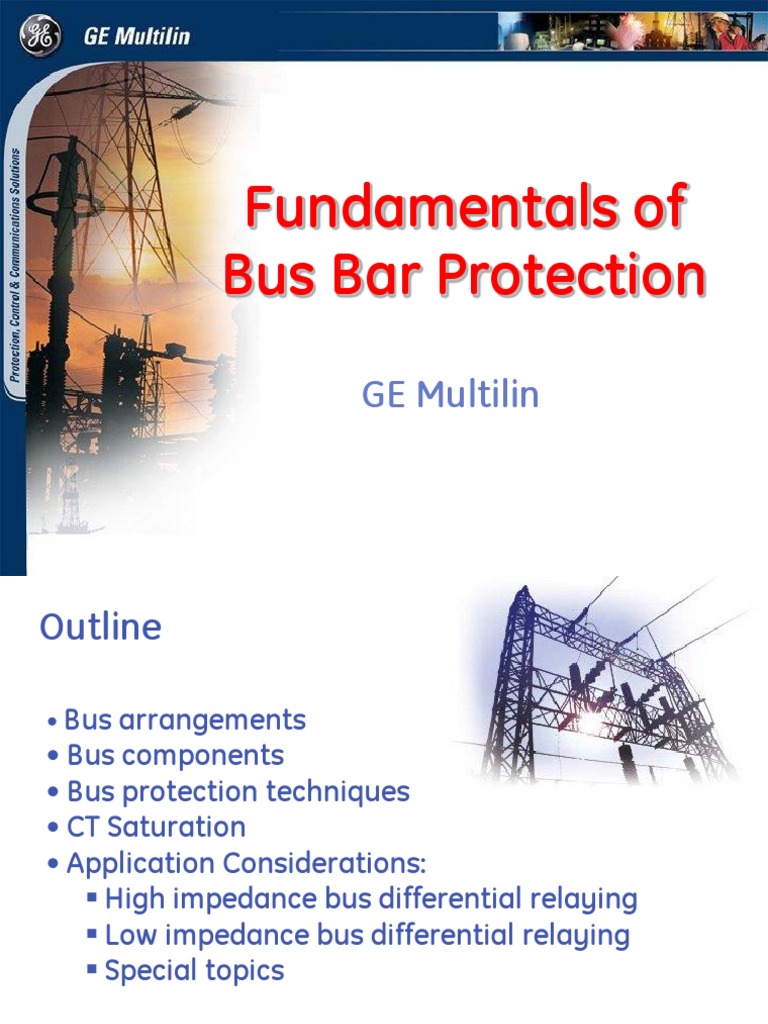 GE Multilin

Protection, Control & Communications Solutions

Fundamentals of Bus Bar Protection

GE Multilin

Outline

• Bus arrangements
• Bus components
• Bus protection techniques
• CT Saturation
• Application Considerations:
 ▪ High impedance bus differential relaying
 ▪ Low impedance bus differential relaying
 ▪ Special topics